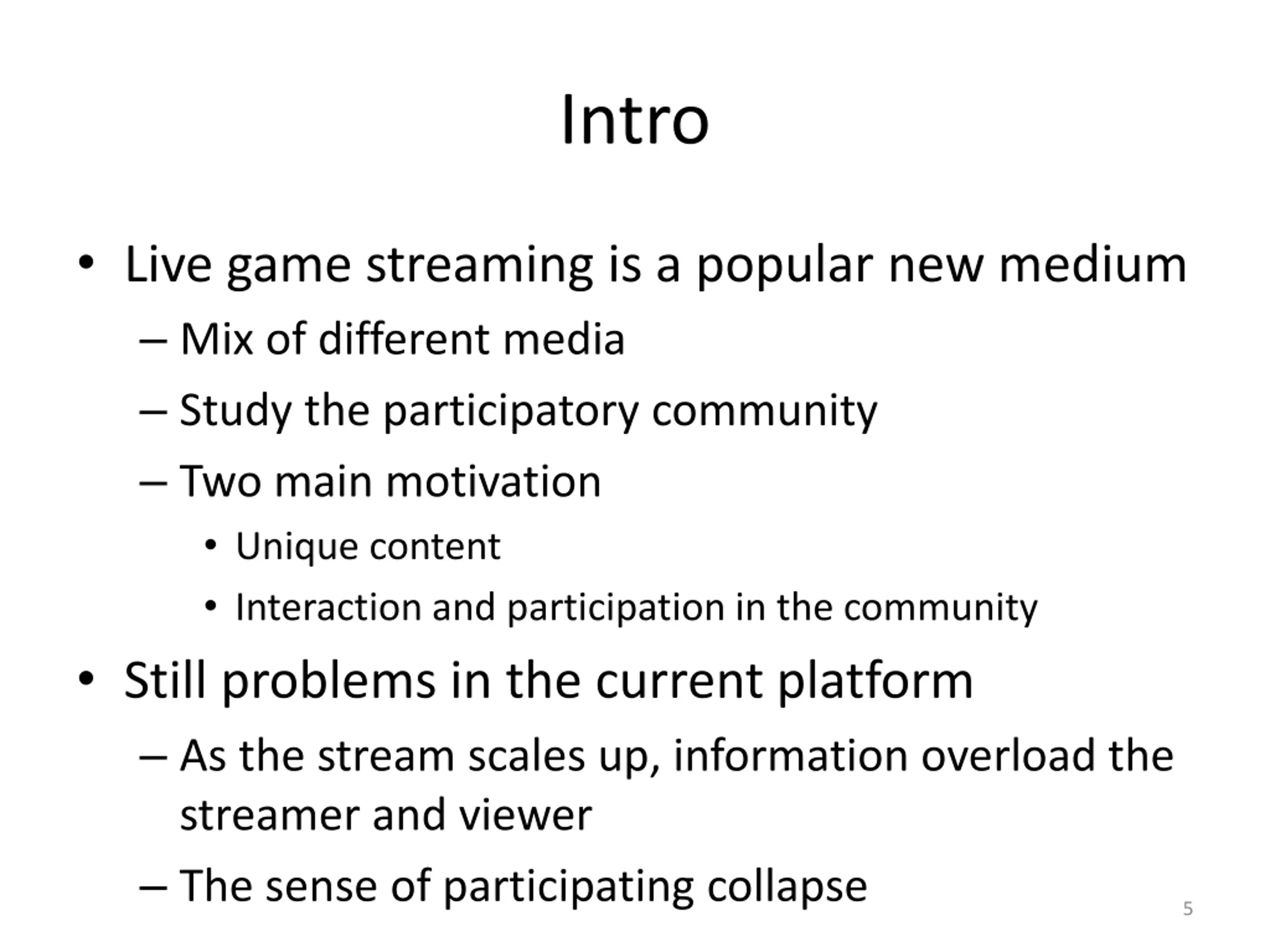 Intro

• Live game streaming is a popular new medium
– Mix of different media
– Study the participatory community
– Two main motivation
• Unique content
• Interaction and participation in the community

• Still problems in the current platform
– As the stream scales up, information overload the streamer and viewer
– The sense of participating collapse

5